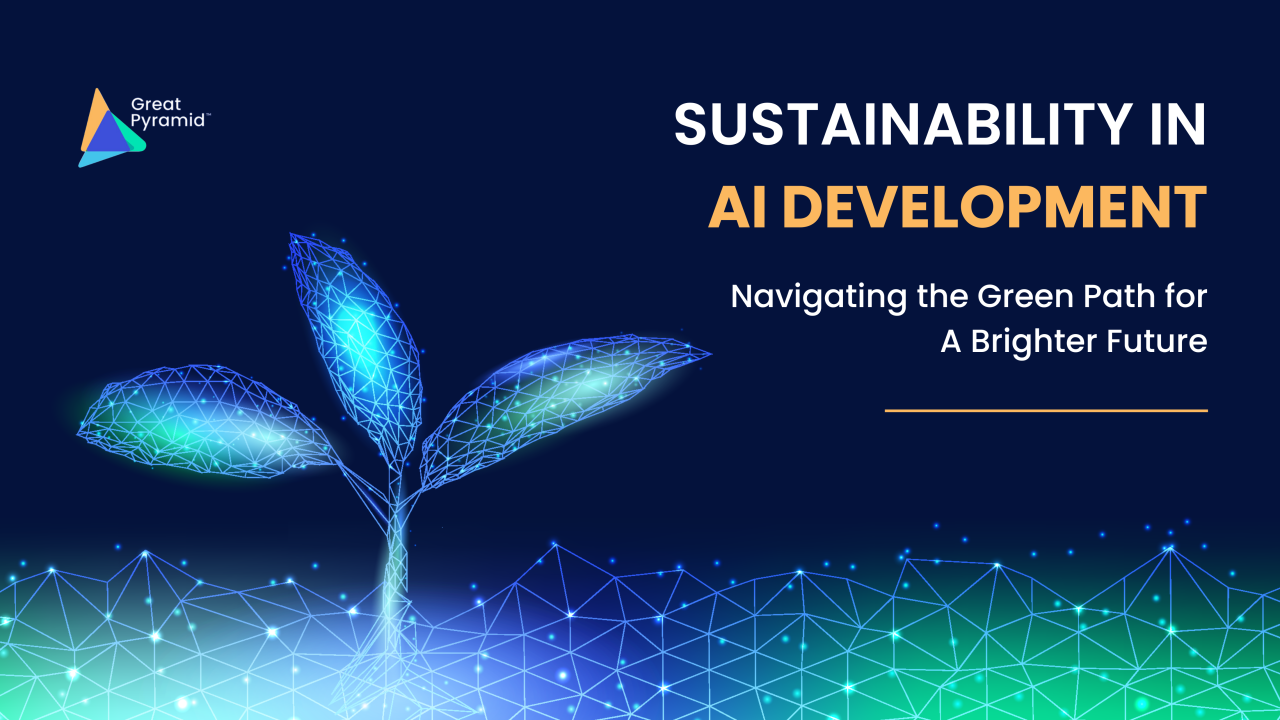 Great Pyramid™

SUSTAINABILITY IN AI DEVELOPMENT

Navigating the Green Path for A Brighter Future